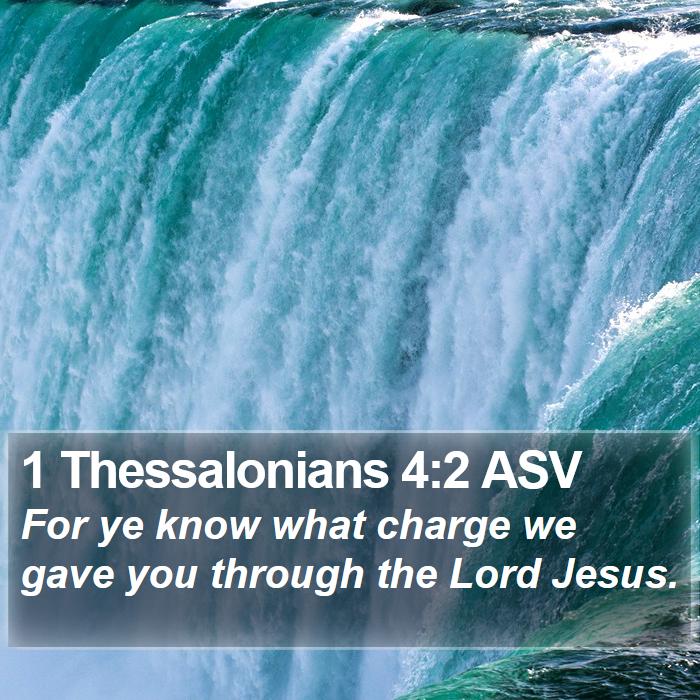 1 Thessalonians 4:2 ASV

For ye know what charge we gave you through the Lord Jesus.